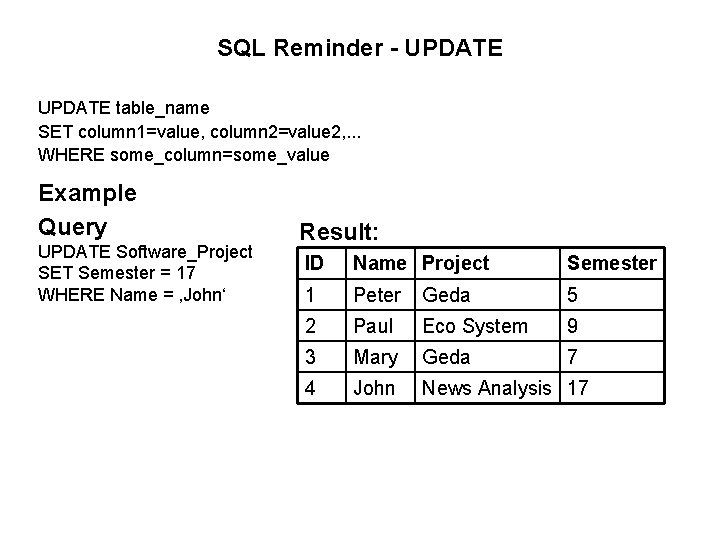 SQL Reminder - UPDATE

UPDATE table_name
SET column1=value, column2=value2,...
WHERE some_column=some_value

Example

Query
UPDATE Software_Project
SET Semester = 17
WHERE Name = ‚John‘

Result:

| ID | Name | Project | Semester |
|---|---|---|---|
| 1 | Peter | Geda | 5 |
| 2 | Paul | Eco System | 9 |
| 3 | Mary | Geda | 7 |
| 4 | John | News Analysis | 17 |